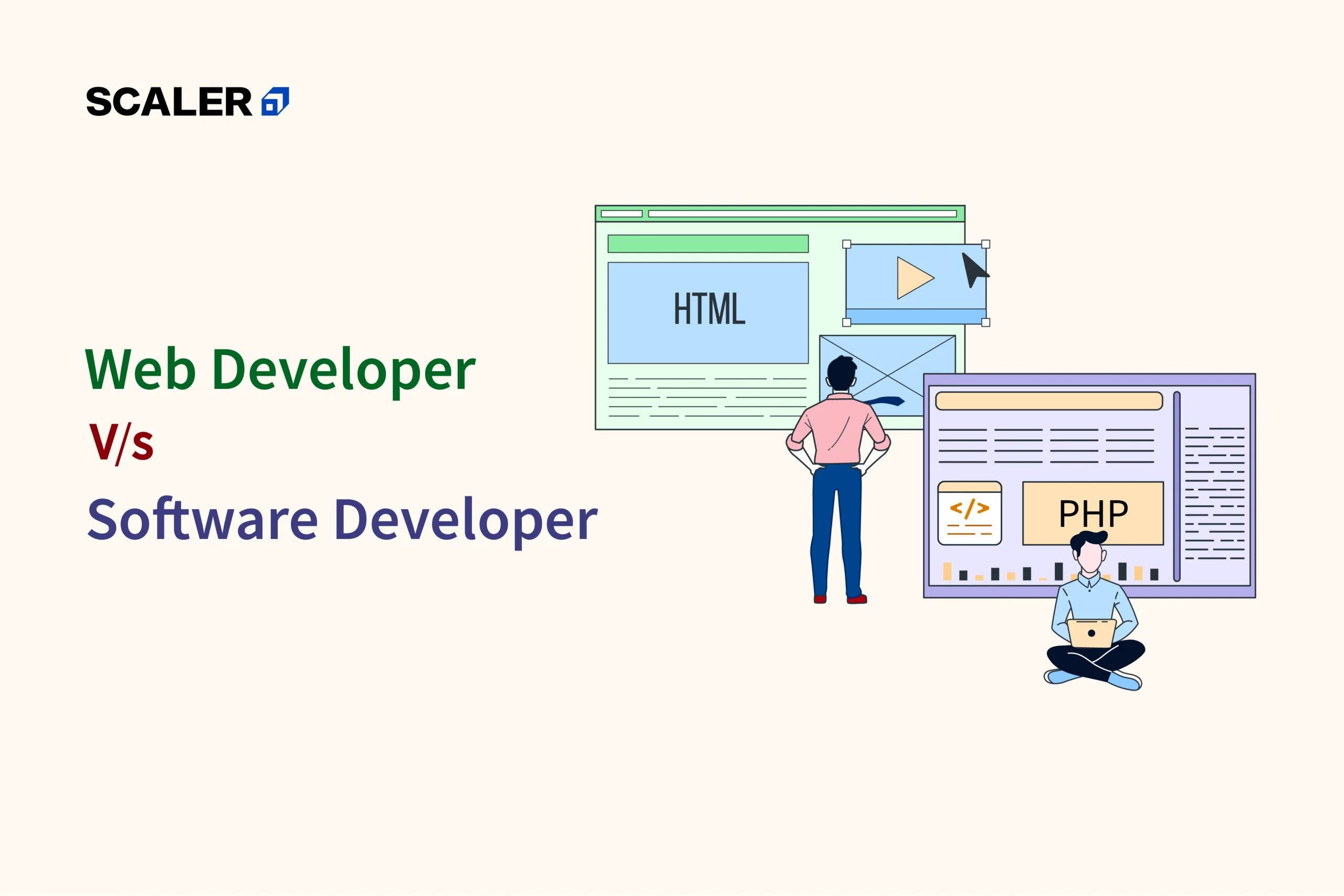 SCALER

Web Developer
V/s
Software Developer

HTML

</>

PHP